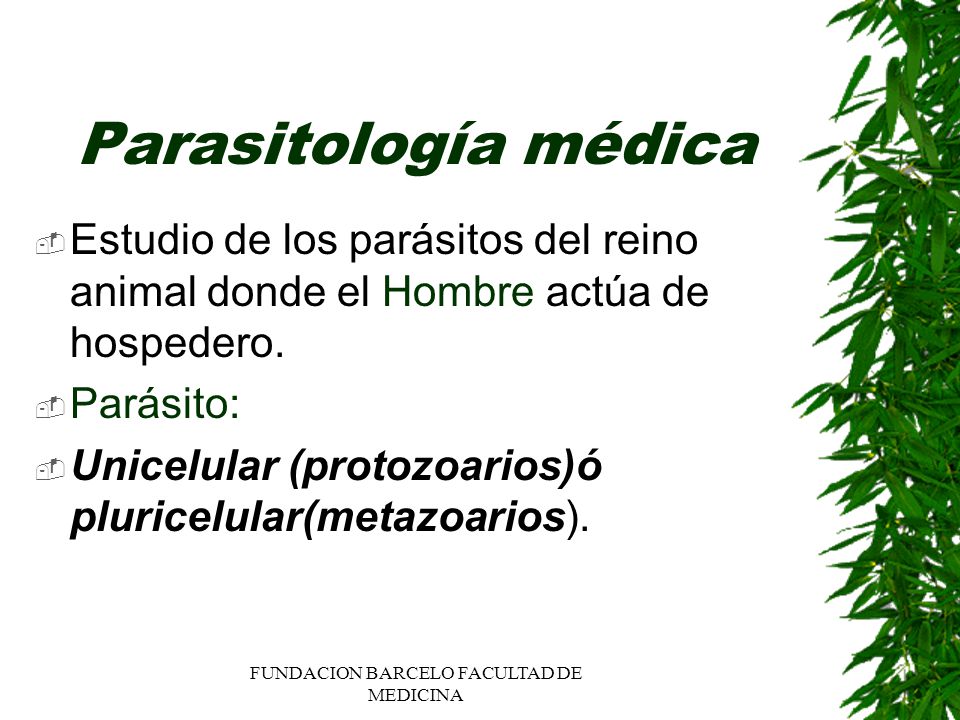 Parasitología médica

Estudio de los parásitos del reino animal donde el Hombre actúa de hospedero.

Parásito:

Unicelular (protozoarios)ó pluricelular(metazoarios).

FUNDACION BARCELO FACULTAD DE MEDICINA